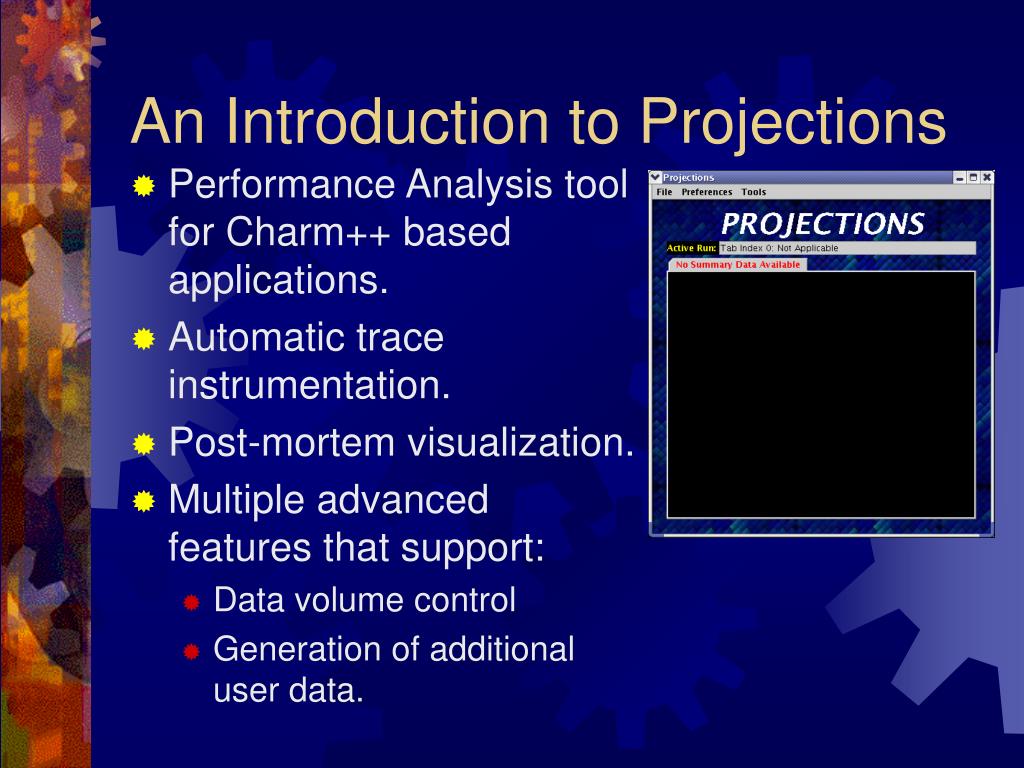 An Introduction to Projections

Performance Analysis tool for Charm++ based applications.
Automatic trace instrumentation.
Post-mortem visualization.
Multiple advanced features that support:
Data volume control
Generation of additional user data.

Projections
File Preferences Tools
PROJECTIONS
Active Run: Tab Index 0: Not Applicable
No Summary Data Available